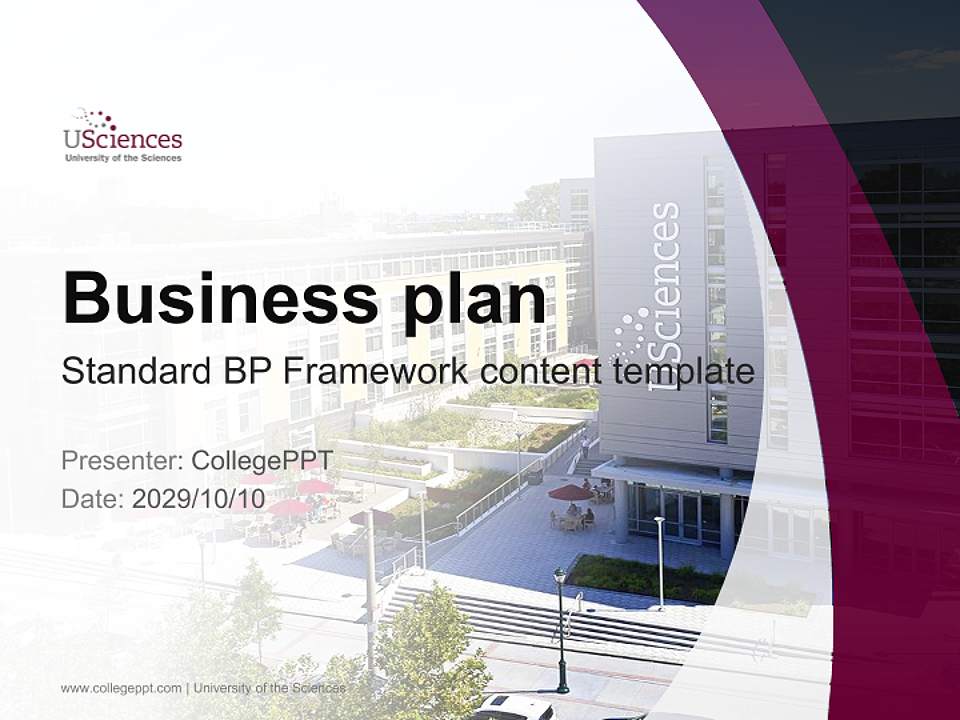 USciences
University of the Sciences

Business plan

Standard BP Framework content template

Presenter: CollegePPT
Date: 2029/10/10

USciences

www.collegeppt.com | University of the Sciences